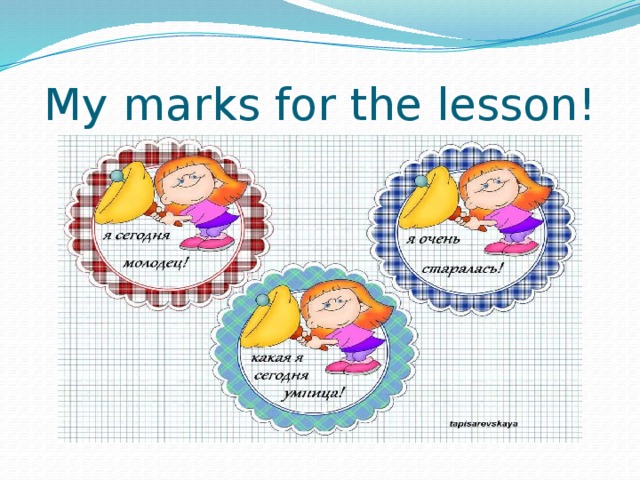 My marks for the lesson!

я сегодня молодец!

я очень старалась!

какая я сегодня умница!

tapisarevskaya